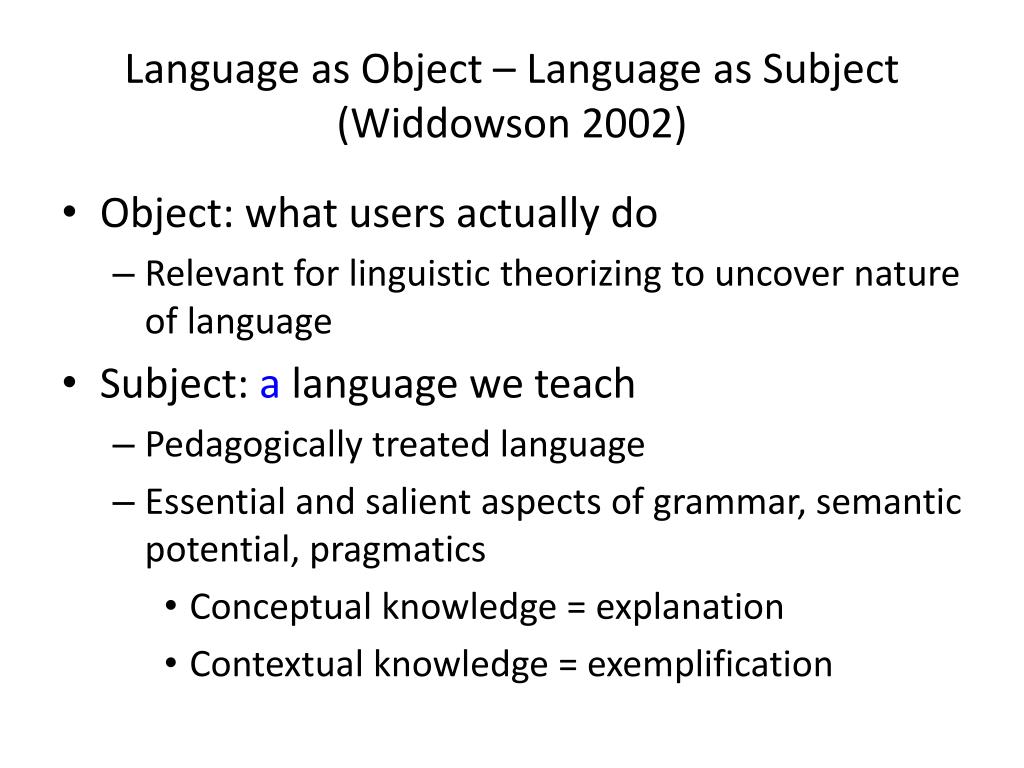 Language as Object – Language as Subject (Widdowson 2002)

• Object: what users actually do
– Relevant for linguistic theorizing to uncover nature of language

• Subject: a language we teach
– Pedagogically treated language
– Essential and salient aspects of grammar, semantic potential, pragmatics
• Conceptual knowledge = explanation
• Contextual knowledge = exemplification